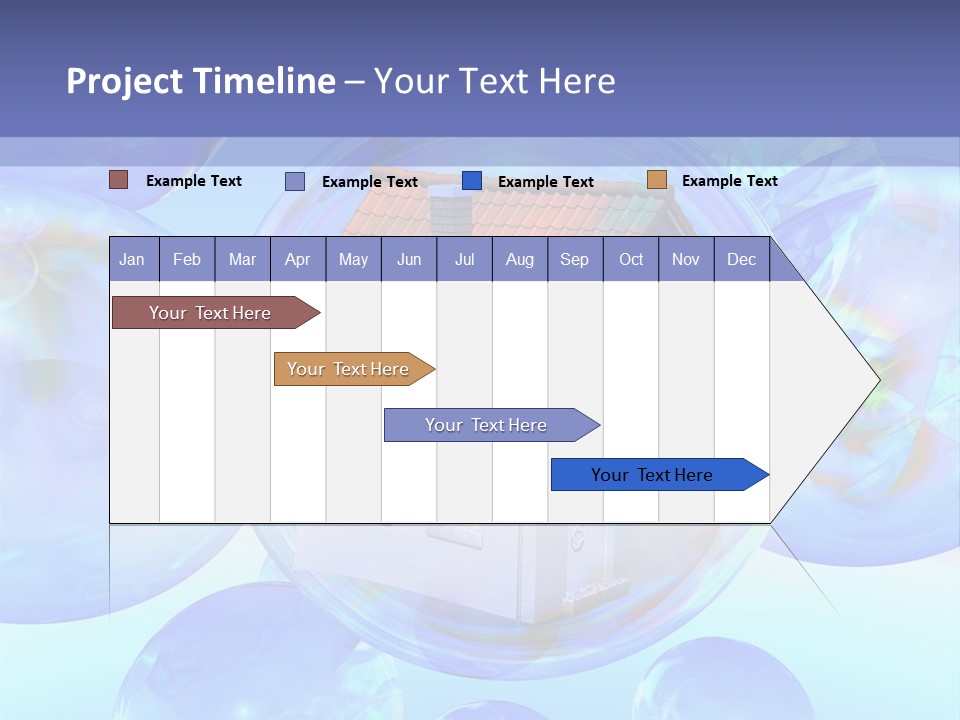 Project Timeline – Your Text Here

Example Text
Example Text
Example Text
Example Text

| Jan | Feb | Mar | Apr | May | Jun | Jul | Aug | Sep | Oct | Nov | Dec |
|---|---|---|---|---|---|---|---|---|---|---|---|

Your Text Here

Your Text Here

Your Text Here

Your Text Here